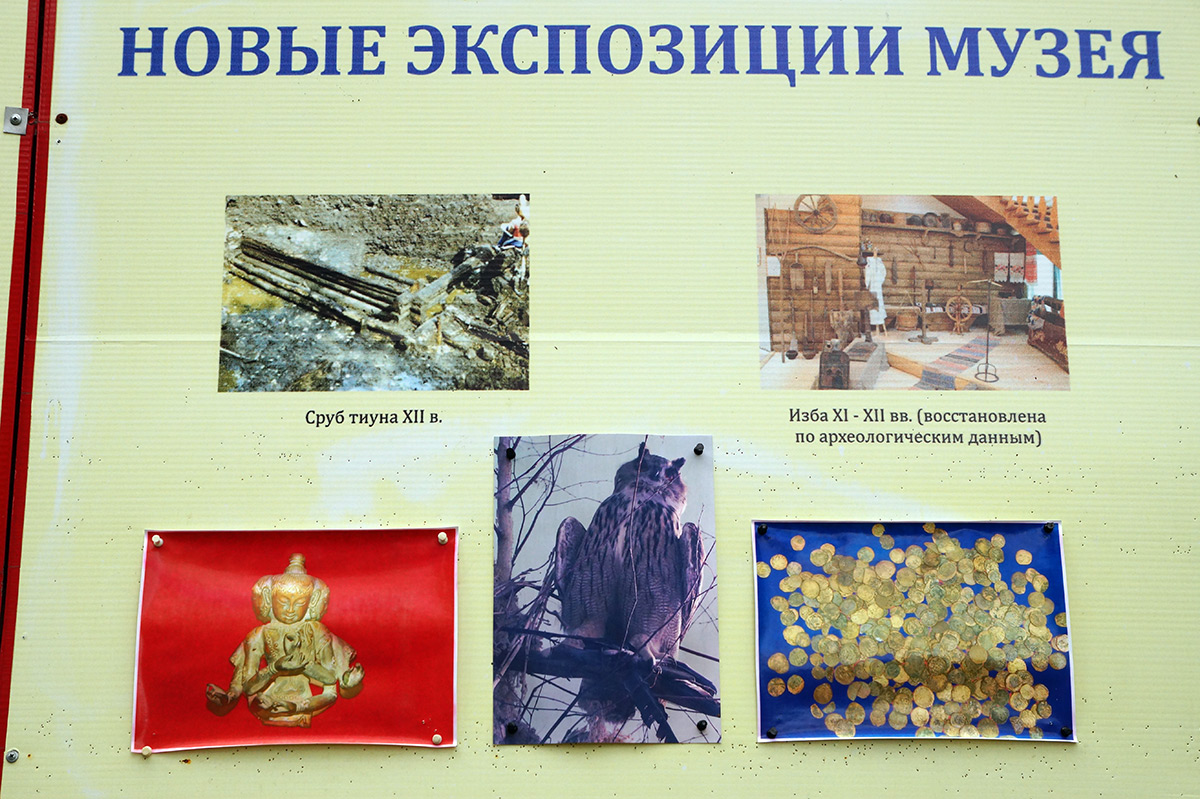 НОВЫЕ ЭКСПОЗИЦИИ МУЗЕЯ

Сруб тиуна XII в.

Изба XI - XII вв. (восстановлена по археологическим данным)